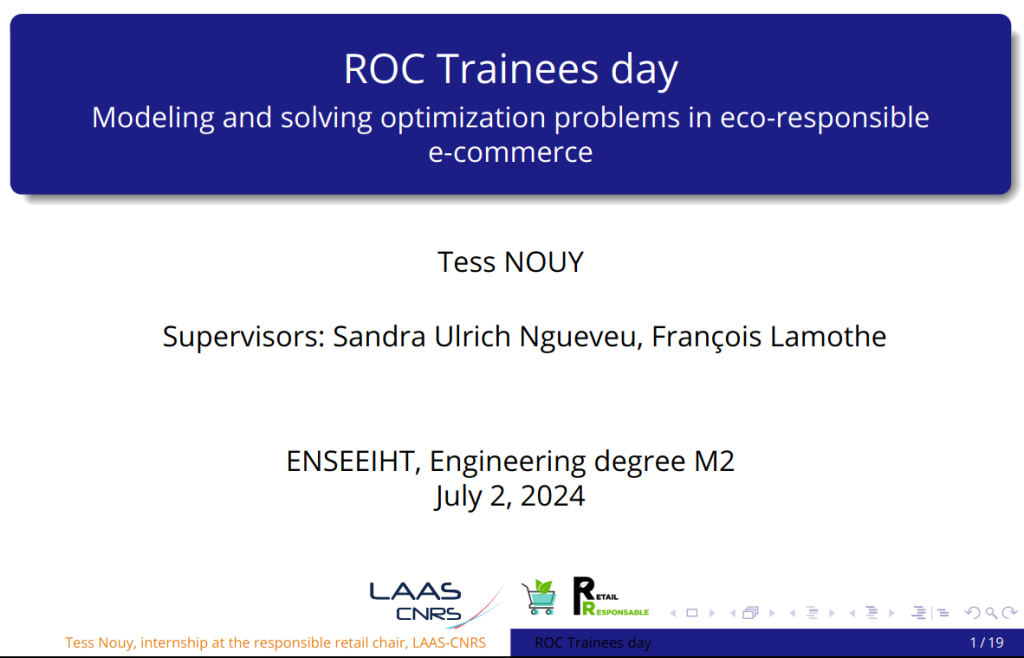 ROC Trainees day
Modeling and solving optimization problems in eco-responsible e-commerce

Tess NOUY

Supervisors: Sandra Ulrich Ngueveu, François Lamothe

ENSEEIHT, Engineering degree M2
July 2, 2024

LAAS CNRS

RETAIL RESPONSABLE

Tess Nouy, internship at the responsible retail chair, LAAS-CNRS ROC Trainees day 1 / 19